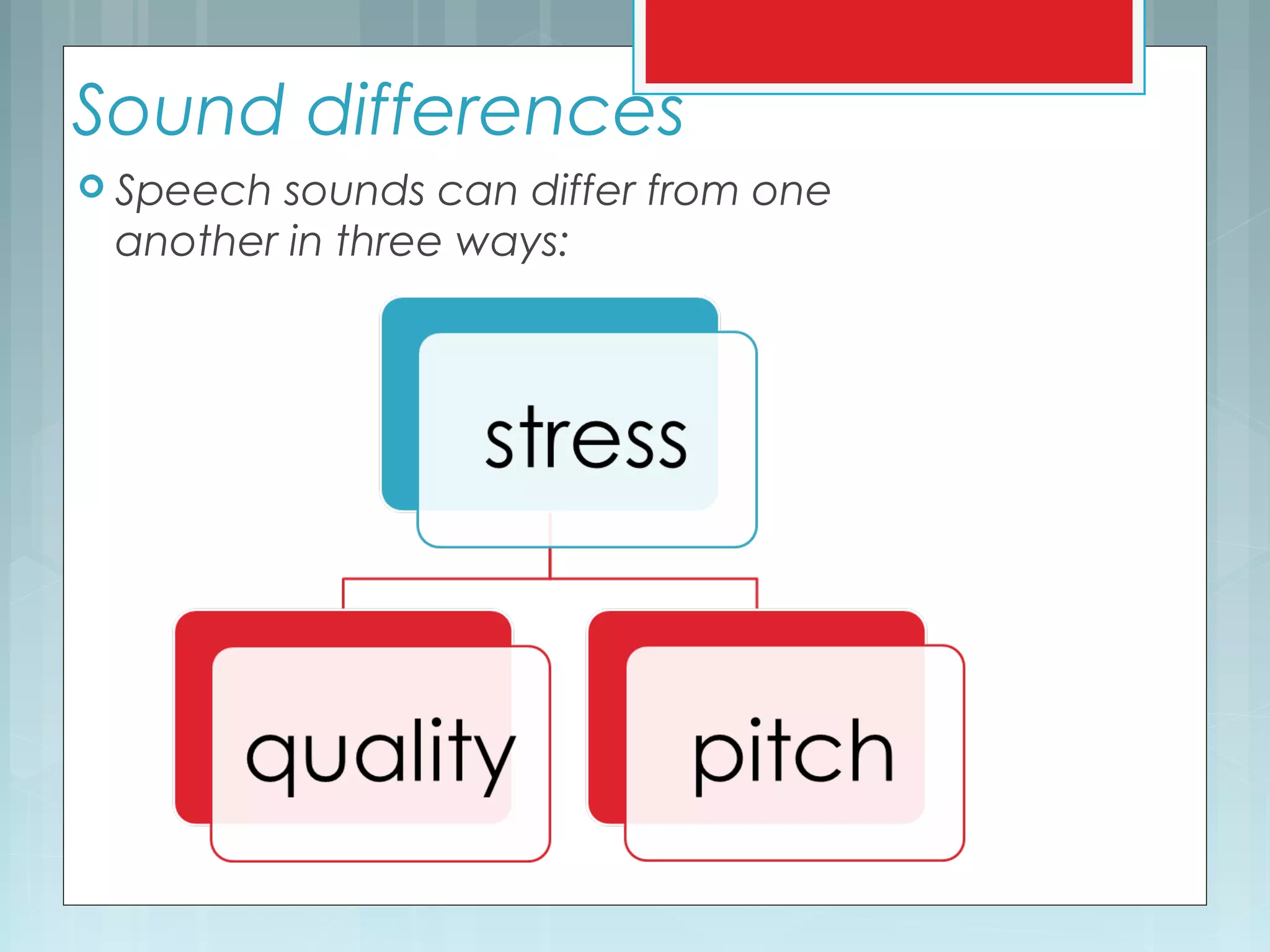 Sound differences

Speech sounds can differ from one another in three ways:

stress

quality

pitch